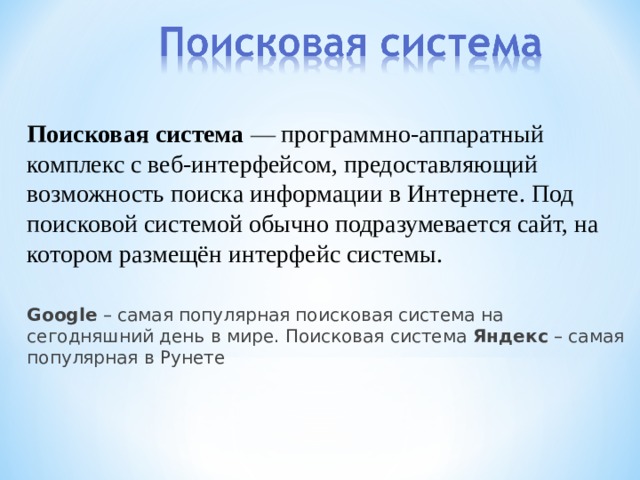 Поисковая система

Поисковая система — программно-аппаратный комплекс с веб-интерфейсом, предоставляющий возможность поиска информации в Интернете. Под поисковой системой обычно подразумевается сайт, на котором размещён интерфейс системы.

Google – самая популярная поисковая система на сегодняшний день в мире. Поисковая система Яндекс – самая популярная в Рунете